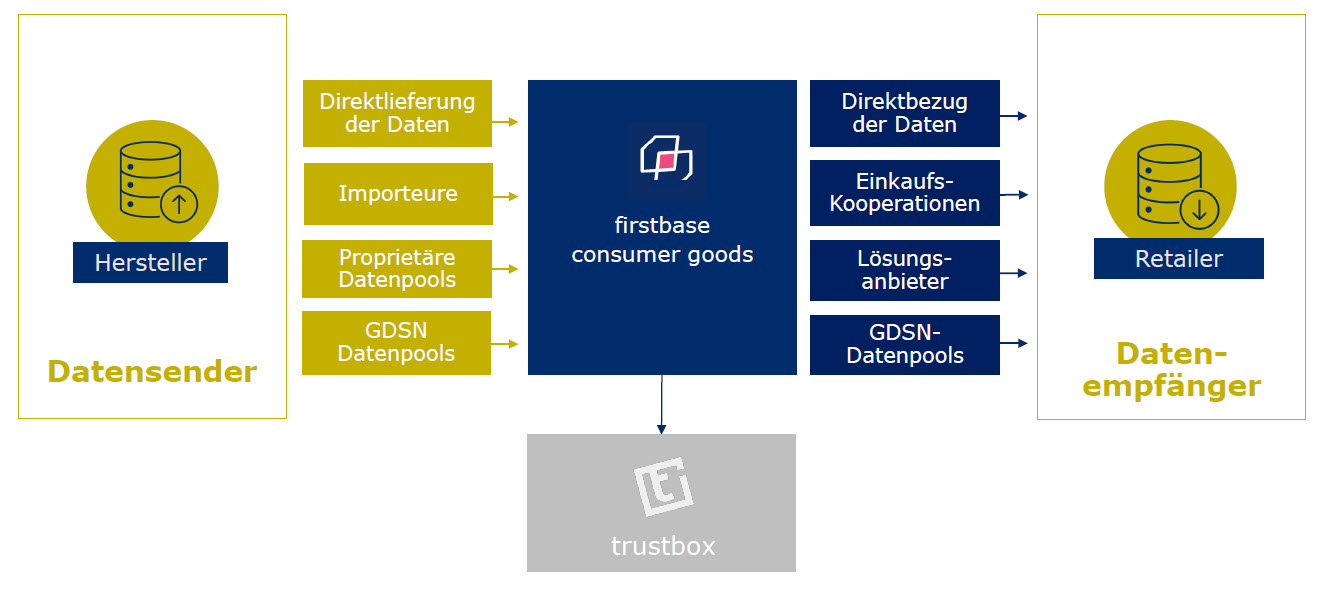 Hersteller

Datensender

Direktlieferung der Daten

Importeure

Proprietäre Datenpools

GDSN Datenpools

firstbase consumer goods

trustbox

Direktbezug der Daten

Einkaufs-Kooperationen

Lösungs-anbieter

GDSN-Datenpools

Retailer

Daten-empfänger